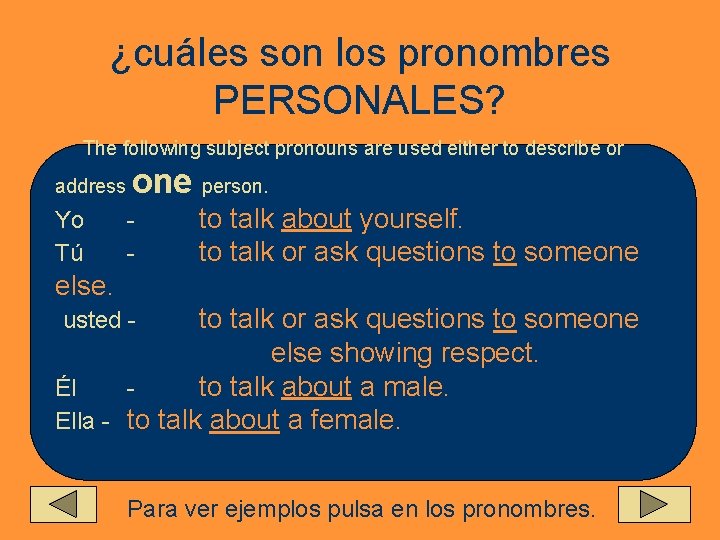 ¿cuáles son los pronombres PERSONALES?

The following subject pronouns are used either to describe or address one person.

Yo - to talk about yourself.

Tú - to talk or ask questions to someone else.

usted - to talk or ask questions to someone else showing respect.

Él - to talk about a male.

Ella - to talk about a female.

Para ver ejemplos pulsa en los pronombres.